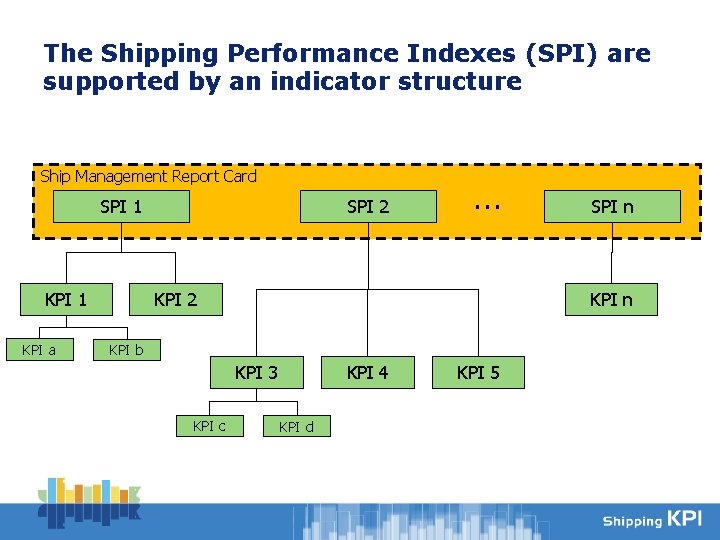 The Shipping Performance Indexes (SPI) are supported by an indicator structure

Ship Management Report Card

SPI 1

SPI 2

...

SPI n

KPI 1

KPI 2

KPI n

KPI a

KPI b

KPI 3

KPI 4

KPI 5

KPI c

KPI d

Shipping KPI